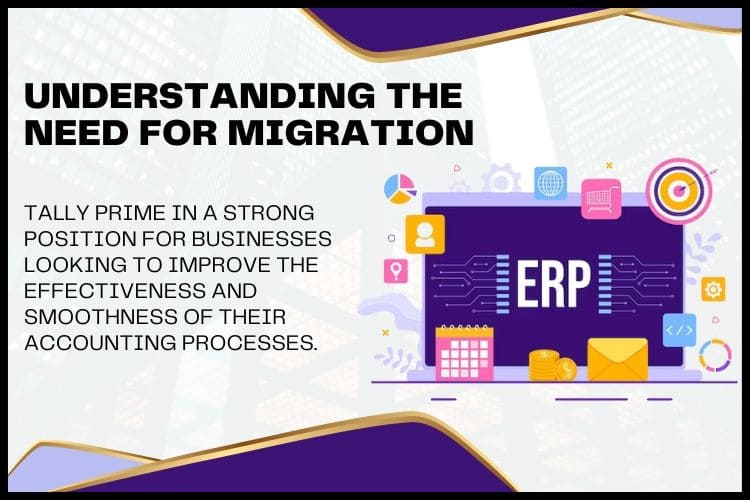 UNDERSTANDING THE NEED FOR MIGRATION

TALLY PRIME IN A STRONG POSITION FOR BUSINESSES LOOKING TO IMPROVE THE EFFECTIVENESS AND SMOOTHNESS OF THEIR ACCOUNTING PROCESSES.

ERP

</>